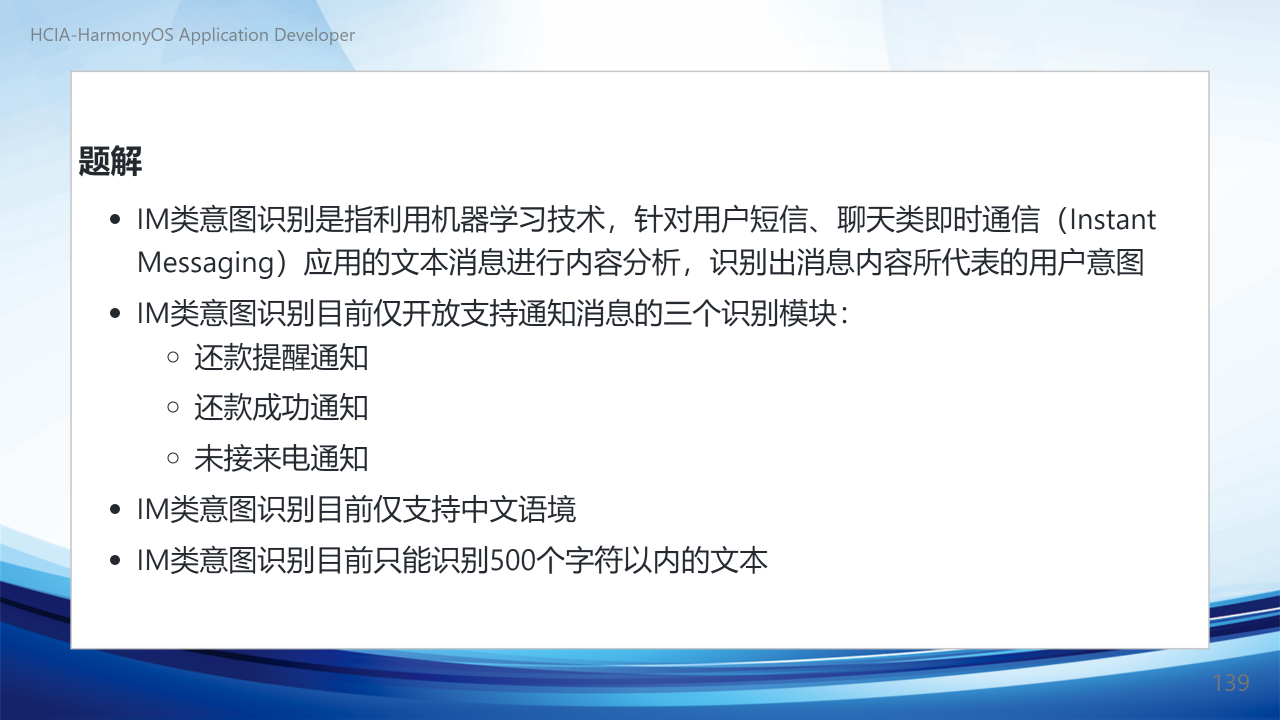 HCIA-HarmonyOS Application Developer

题解

- IM类意图识别是指利用机器学习技术，针对用户短信、聊天类即时通信（Instant Messaging）应用的文本消息进行内容分析，识别出消息内容所代表的用户意图
- IM类意图识别目前仅开放支持通知消息的三个识别模块：
  - 还款提醒通知
  - 还款成功通知
  - 未接来电通知
- IM类意图识别目前仅支持中文语境
- IM类意图识别目前只能识别500个字符以内的文本

139